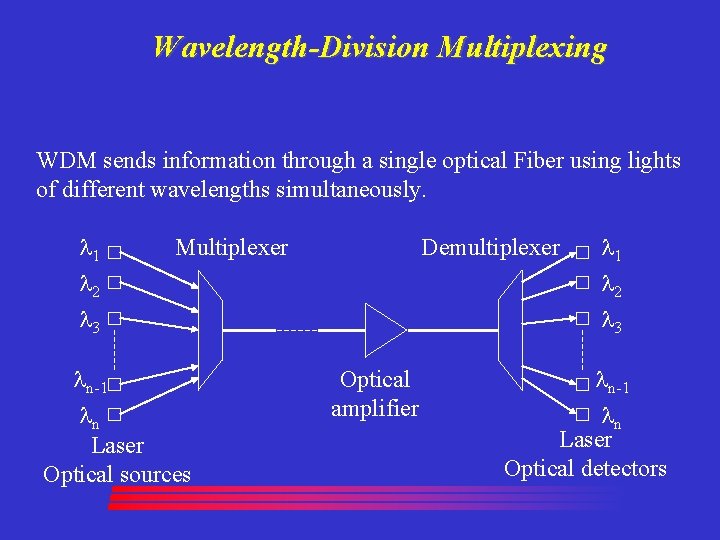 Wavelength-Division Multiplexing

WDM sends information through a single optical Fiber using lights of different wavelengths simultaneously.

$\lambda_1$
$\lambda_2$
$\lambda_3$
$\lambda_{n-1}$
$\lambda_n$
Laser
Optical sources

Multiplexer

Optical
amplifier

Demultiplexer

$\lambda_1$
$\lambda_2$
$\lambda_3$
$\lambda_{n-1}$
$\lambda_n$
Laser
Optical detectors